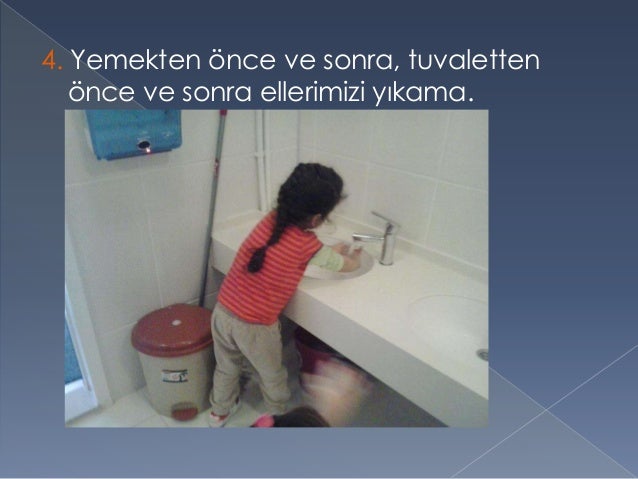 4. Yemekten önce ve sonra, tuvaletten önce ve sonra ellerimizi yıkama.